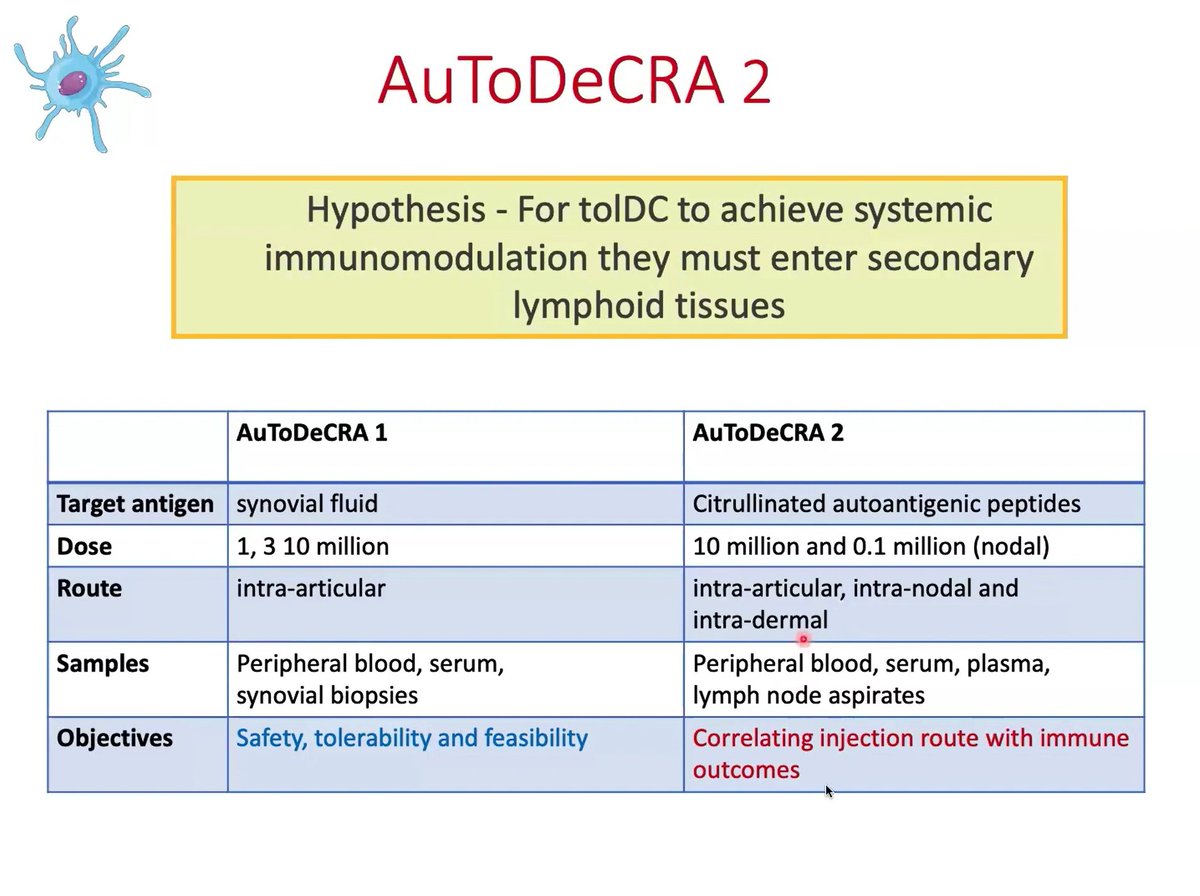 AuToDeCRA 2

Hypothesis - For tolDC to achieve systemic immunomodulation they must enter secondary lymphoid tissues

| | AuToDeCRA 1 | AuToDeCRA 2 |
|---|---|---|
| Target antigen | synovial fluid | Citrullinated autoantigenic peptides |
| Dose | 1, 3 10 million | 10 million and 0.1 million (nodal) |
| Route | intra-articular | intra-articular, intra-nodal and intra-dermal |
| Samples | Peripheral blood, serum, synovial biopsies | Peripheral blood, serum, plasma, lymph node aspirates |
| Objectives | Safety, tolerability and feasibility | Correlating injection route with immune outcomes |